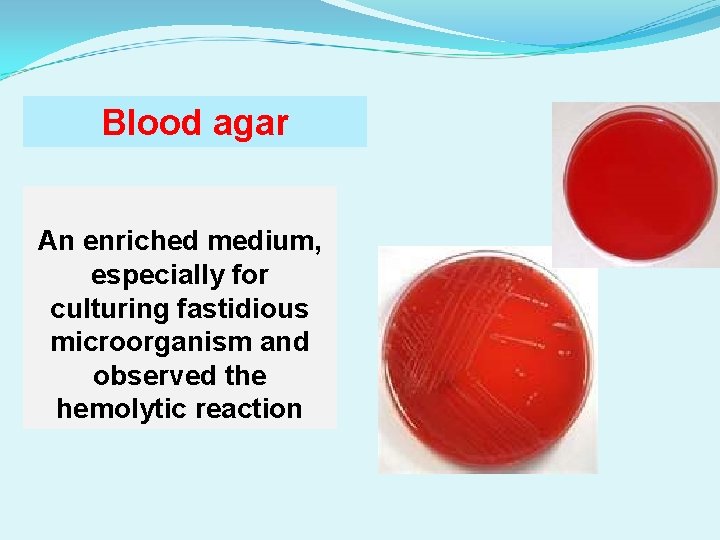 Blood agar

An enriched medium, especially for culturing fastidious microorganism and observed the hemolytic reaction